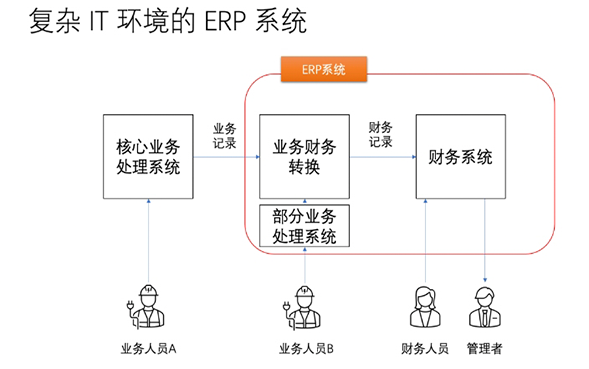 复杂 IT 环境的 ERP 系统

ERP系统

核心业务处理系统

业务记录

业务财务转换

财务记录

财务系统

部分业务处理系统

业务人员A

业务人员B

财务人员

管理者